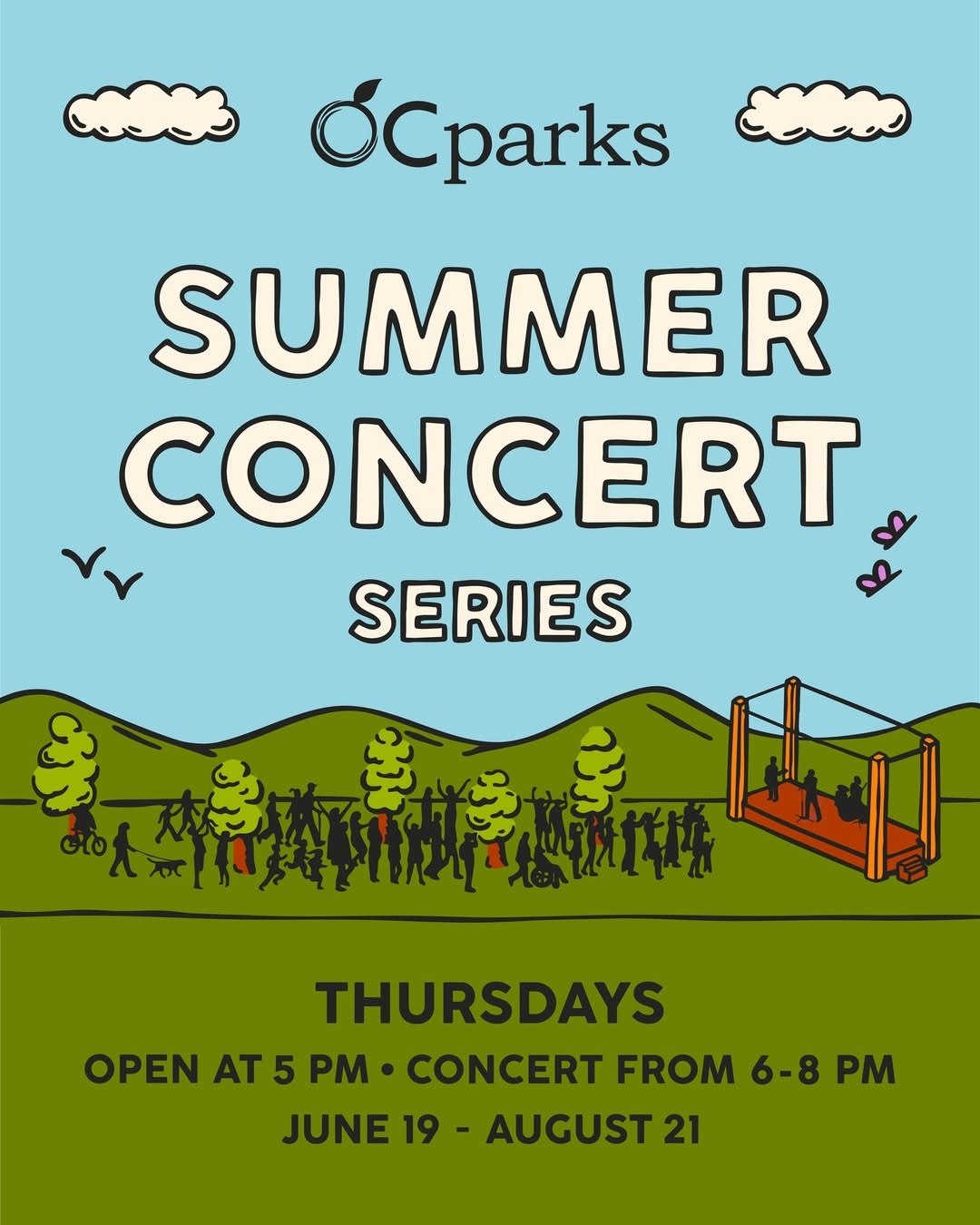 OCparks

SUMMER CONCERT SERIES

THURSDAYS
OPEN AT 5 PM • CONCERT FROM 6-8 PM
JUNE 19 - AUGUST 21